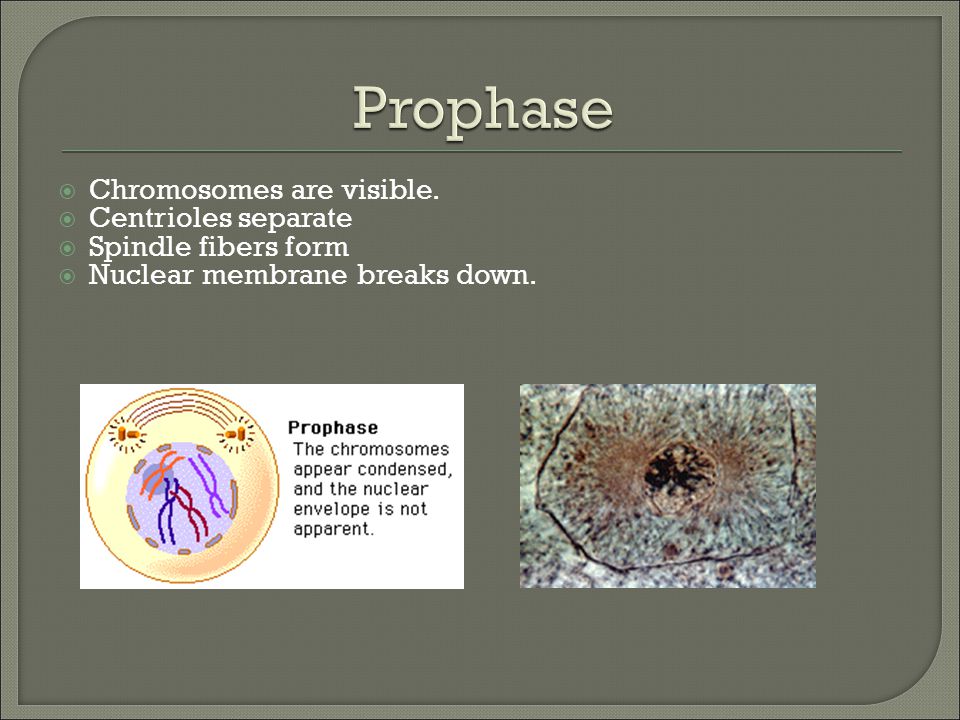 Prophase

Chromosomes are visible.
Centrioles separate
Spindle fibers form
Nuclear membrane breaks down.

Prophase
The chromosomes appear condensed, and the nuclear envelope is not apparent.